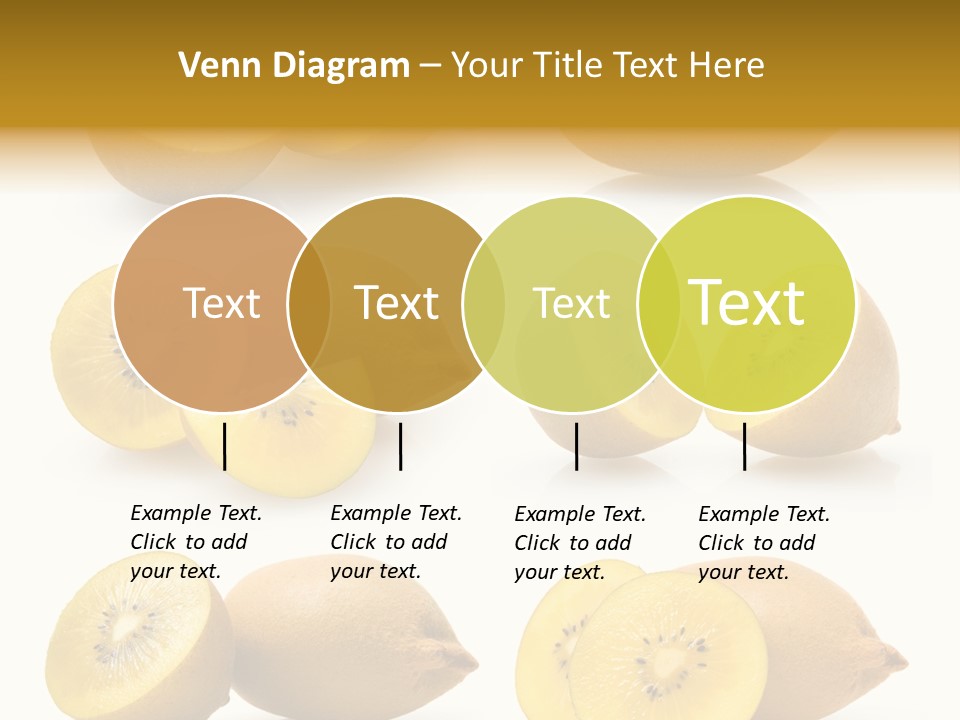 Venn Diagram – Your Title Text Here

Text

Text

Text

Text

Example Text. Click to add your text.

Example Text. Click to add your text.

Example Text. Click to add your text.

Example Text. Click to add your text.